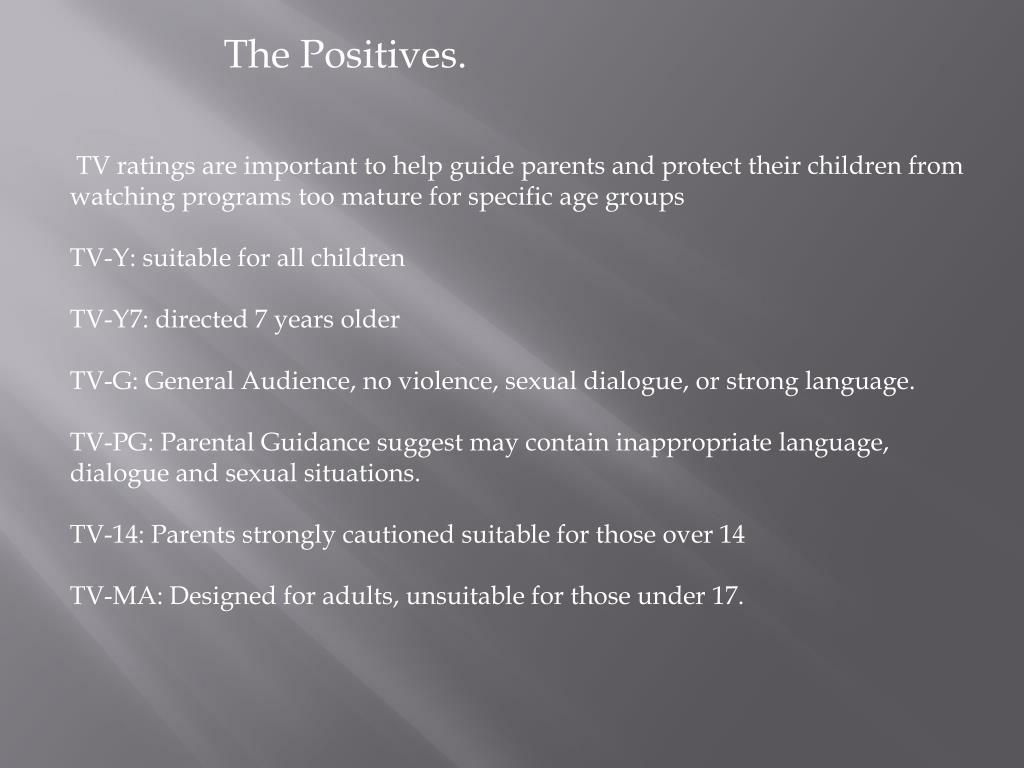 The Positives.

TV ratings are important to help guide parents and protect their children from watching programs too mature for specific age groups

TV-Y: suitable for all children

TV-Y7: directed 7 years older

TV-G: General Audience, no violence, sexual dialogue, or strong language.

TV-PG: Parental Guidance suggest may contain inappropriate language, dialogue and sexual situations.

TV-14: Parents strongly cautioned suitable for those over 14

TV-MA: Designed for adults, unsuitable for those under 17.